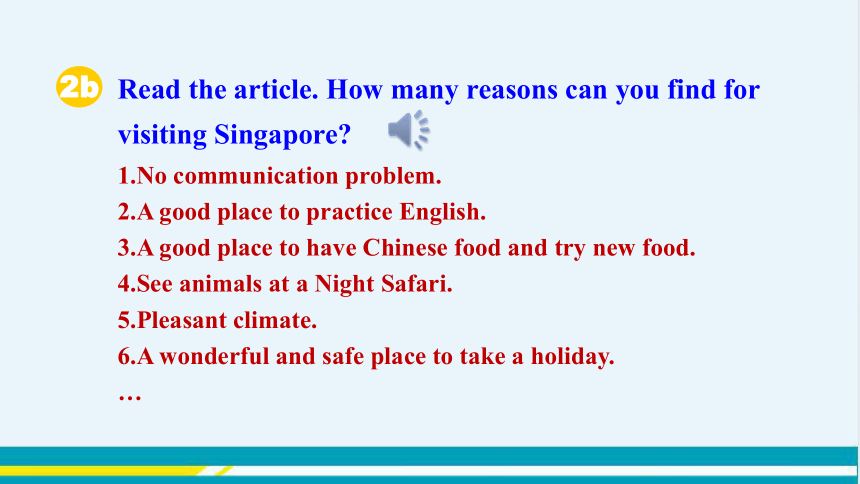 2b Read the article. How many reasons can you find for visiting Singapore?

1.No communication problem.
2.A good place to practice English.
3.A good place to have Chinese food and try new food.
4.See animals at a Night Safari.
5.Pleasant climate.
6.A wonderful and safe place to take a holiday.
…